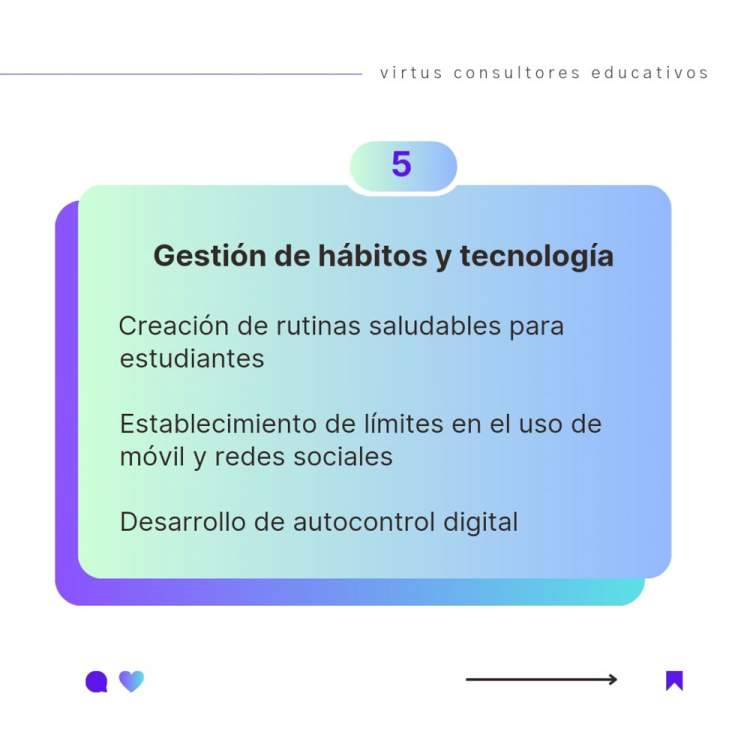 virtus consultores educativos

5

Gestión de hábitos y tecnología

Creación de rutinas saludables para estudiantes

Establecimiento de límites en el uso de móvil y redes sociales

Desarrollo de autocontrol digital